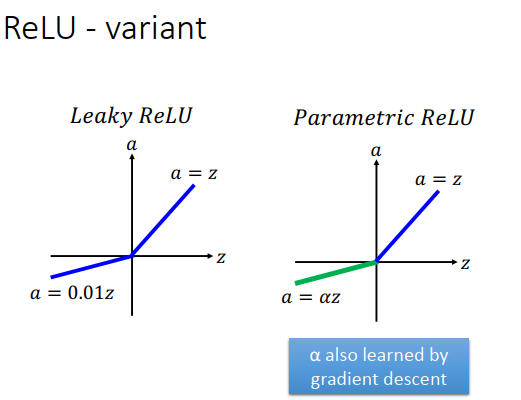 ReLU - variant

$Leaky\ ReLU$

$a$

$a = z$

$z$

$a = 0.01z$

$Parametric\ ReLU$

$a$

$a = z$

$z$

$a = \alpha z$

α also learned by gradient descent